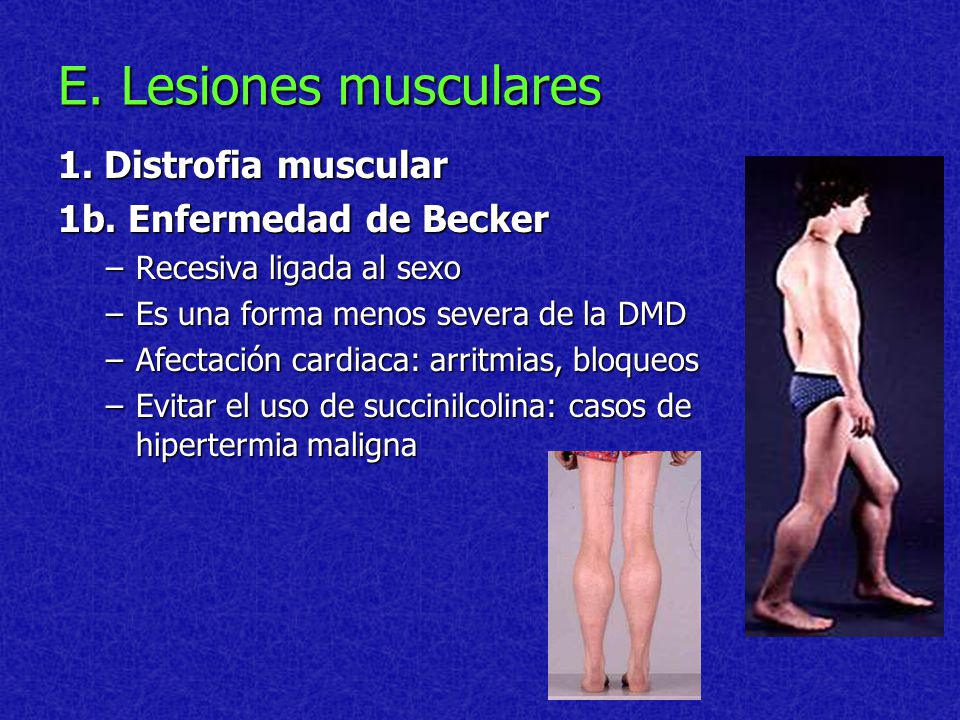 E. Lesiones musculares

1. Distrofia muscular

1b. Enfermedad de Becker

– Recesiva ligada al sexo
– Es una forma menos severa de la DMD
– Afectación cardiaca: arritmias, bloqueos
– Evitar el uso de succinilcolina: casos de hipertermia maligna